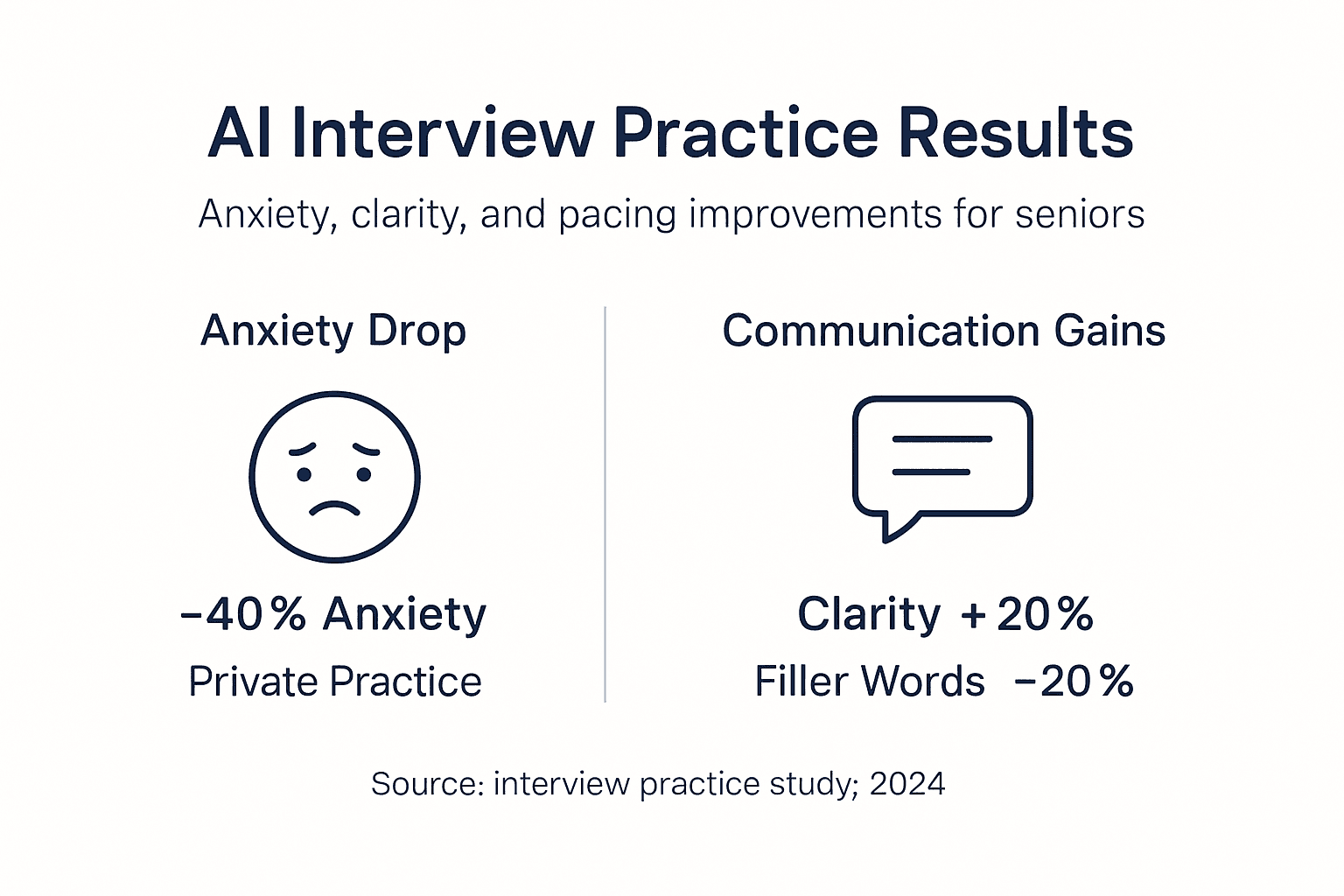 AI Interview Practice Results

Anxiety, clarity, and pacing improvements for seniors

Anxiety Drop

−40% Anxiety

Private Practice

Communication Gains

Clarity +20%

Filler Words −20%

Source: interview practice study; 2024